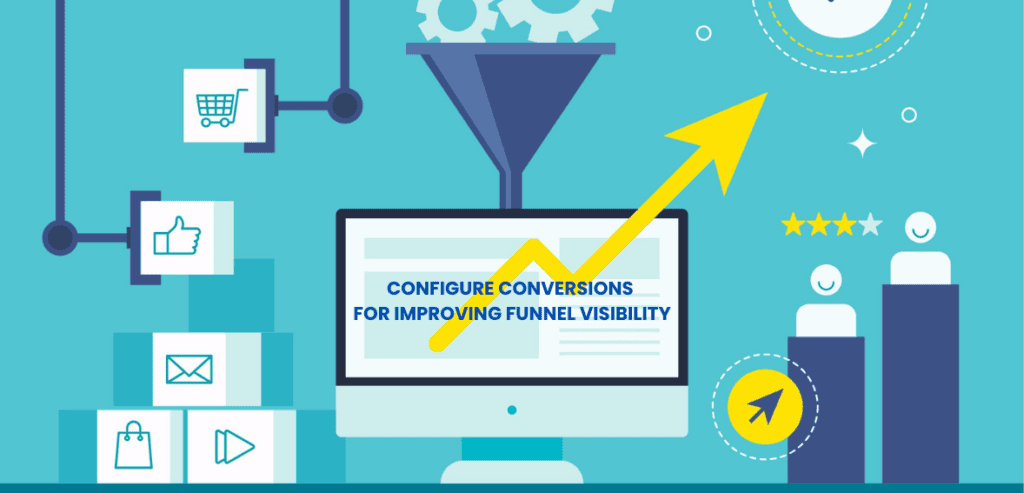 CONFIGURE CONVERSIONS
FOR IMPROVING FUNNEL VISIBILITY